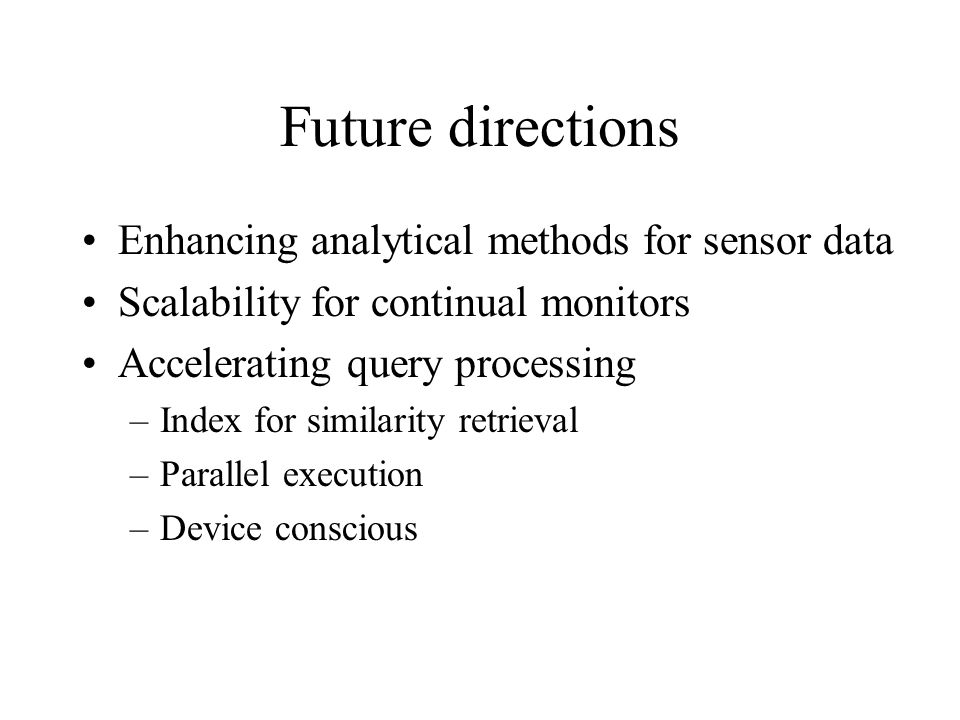 Future directions

• Enhancing analytical methods for sensor data
• Scalability for continual monitors
• Accelerating query processing
– Index for similarity retrieval
– Parallel execution
– Device conscious